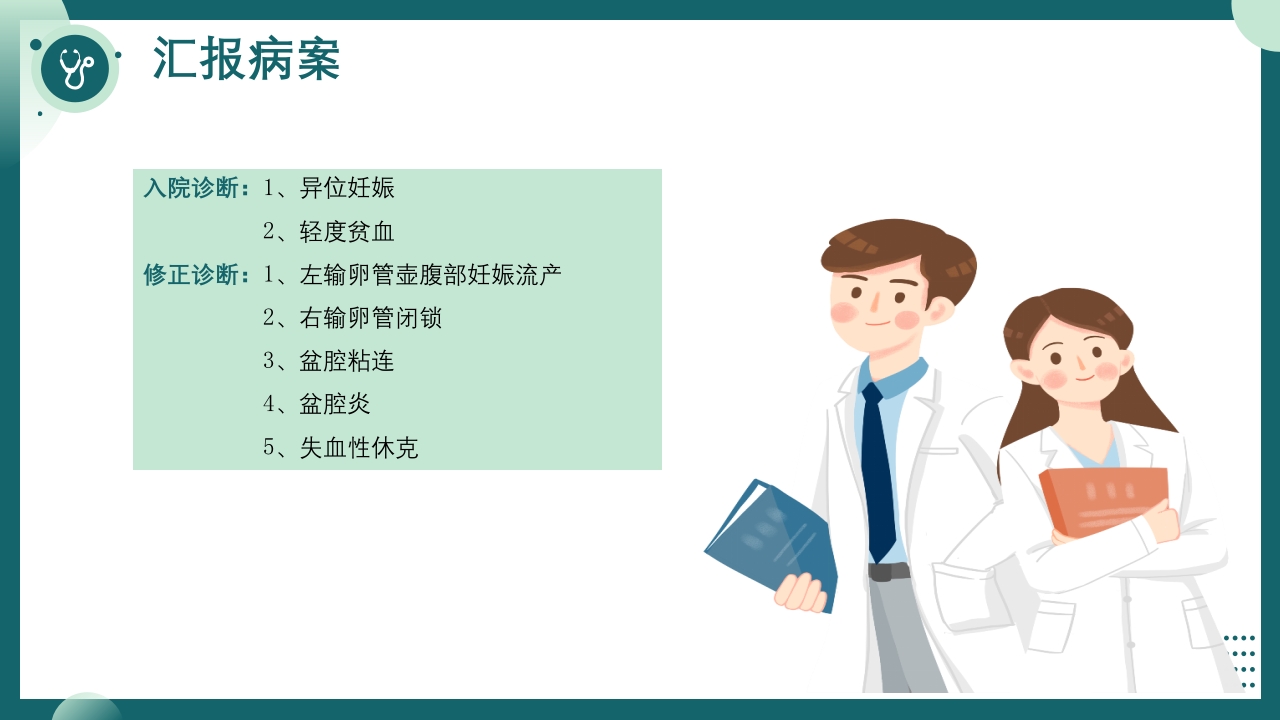 汇报病案

入院诊断：1、异位妊娠
2、轻度贫血
修正诊断：1、左输卵管壶腹部妊娠流产
2、右输卵管闭锁
3、盆腔粘连
4、盆腔炎
5、失血性休克